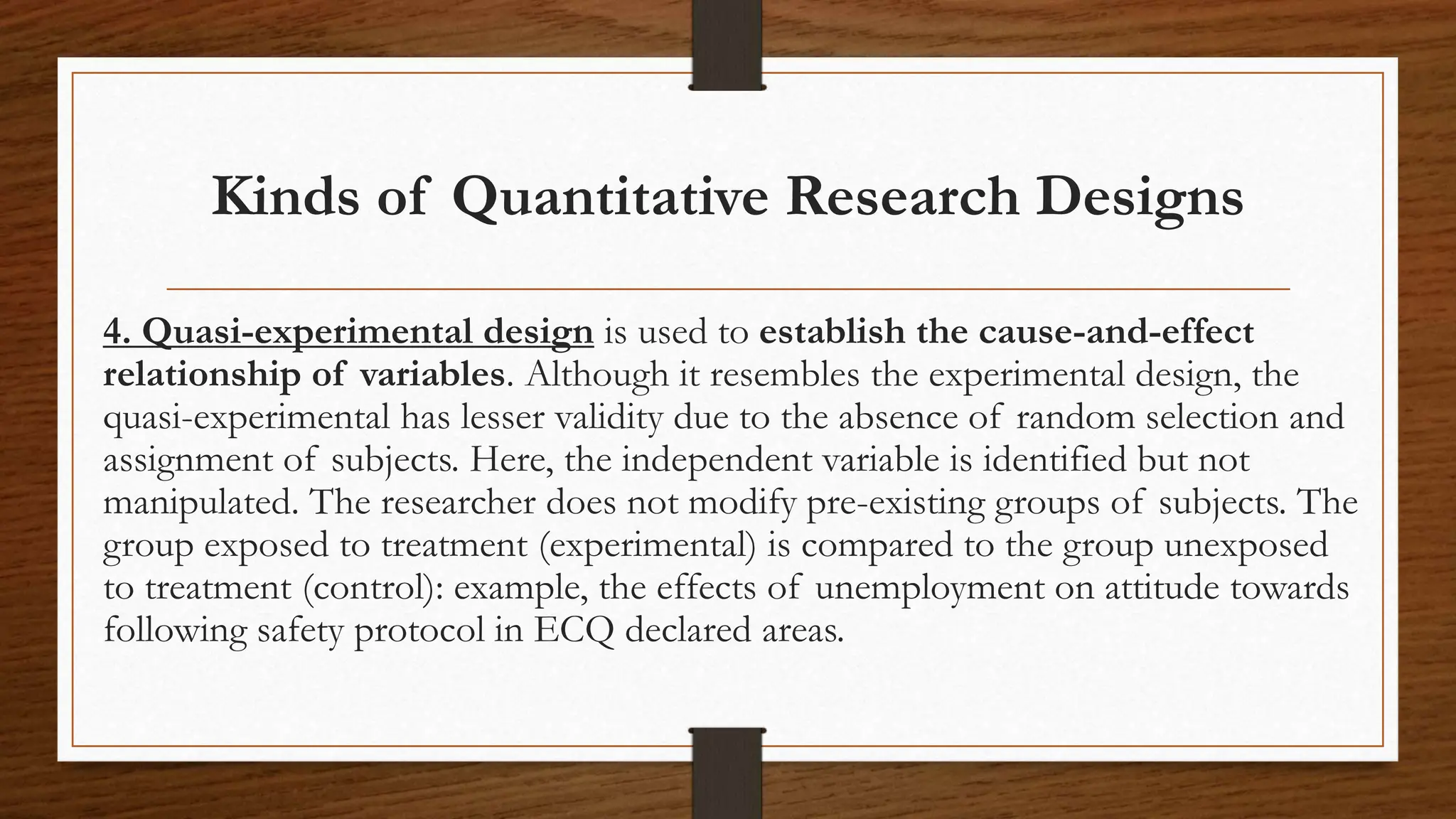 Kinds of Quantitative Research Designs

4. Quasi-experimental design is used to establish the cause-and-effect relationship of variables. Although it resembles the experimental design, the quasi-experimental has lesser validity due to the absence of random selection and assignment of subjects. Here, the independent variable is identified but not manipulated. The researcher does not modify pre-existing groups of subjects. The group exposed to treatment (experimental) is compared to the group unexposed to treatment (control): example, the effects of unemployment on attitude towards following safety protocol in ECQ declared areas.